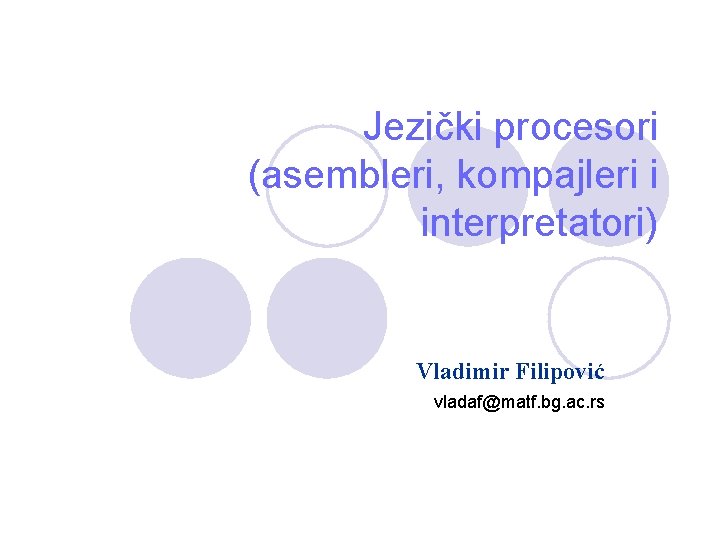 Jezički procesori (asembleri, kompajleri i interpretatori)

Vladimir Filipović
vladaf@matf.bg.ac.rs